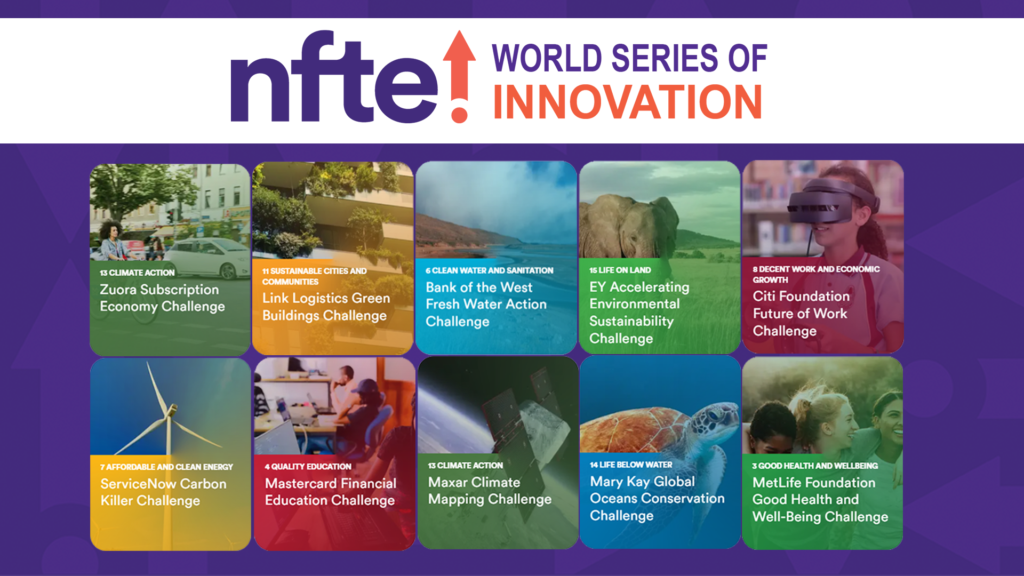 nfte! WORLD SERIES OF INNOVATION

13 CLIMATE ACTION
Zuora Subscription Economy Challenge

11 SUSTAINABLE CITIES AND COMMUNITIES
Link Logistics Green Buildings Challenge

6 CLEAN WATER AND SANITATION
Bank of the West Fresh Water Action Challenge

15 LIFE ON LAND
EY Accelerating Environmental Sustainability Challenge

8 DECENT WORK AND ECONOMIC GROWTH
Citi Foundation Future of Work Challenge

7 AFFORDABLE AND CLEAN ENERGY
ServiceNow Carbon Killer Challenge

4 QUALITY EDUCATION
Mastercard Financial Education Challenge

13 CLIMATE ACTION
Maxar Climate Mapping Challenge

14 LIFE BELOW WATER
Mary Kay Global Oceans Conservation Challenge

3 GOOD HEALTH AND WELLBEING
MetLife Foundation Good Health and Well-Being Challenge